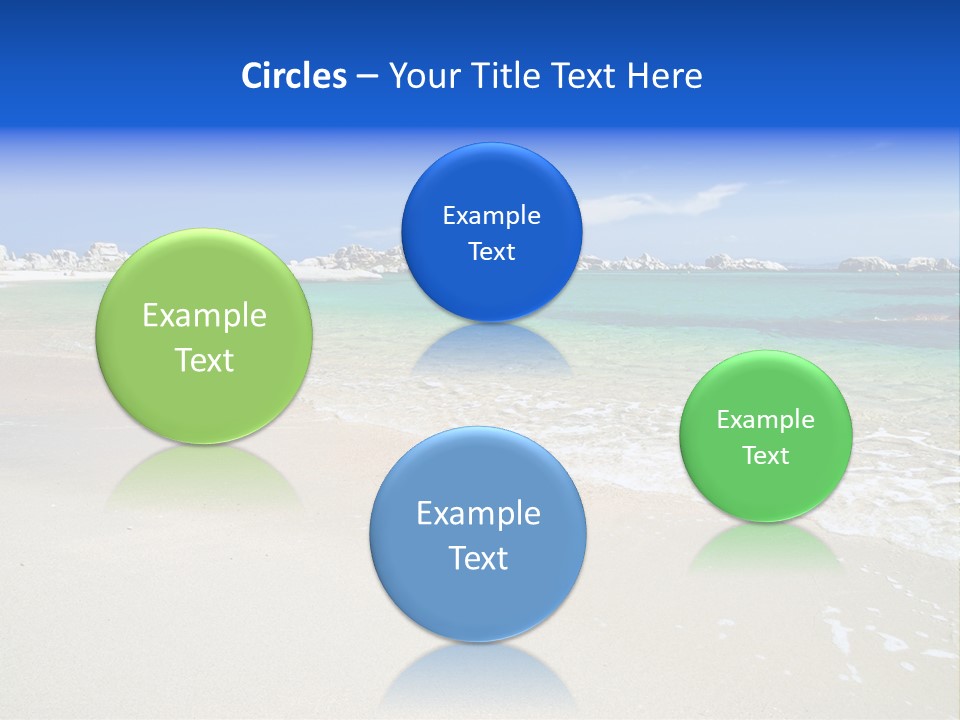 Circles – Your Title Text Here

Example Text

Example Text

Example Text

Example Text